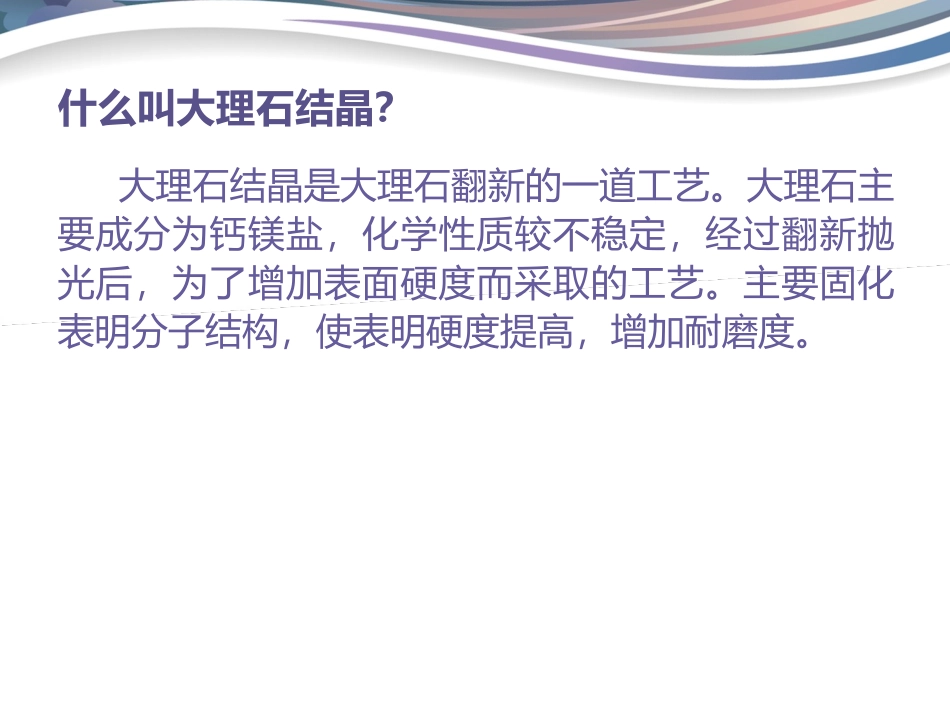 什么叫大理石结晶?

大理石结晶是大理石翻新的一道工艺。大理石主要成分为钙镁盐，化学性质较不稳定，经过翻新抛光后，为了增加表面硬度而采取的工艺。主要固化表明分子结构，使表明硬度提高，增加耐磨度。